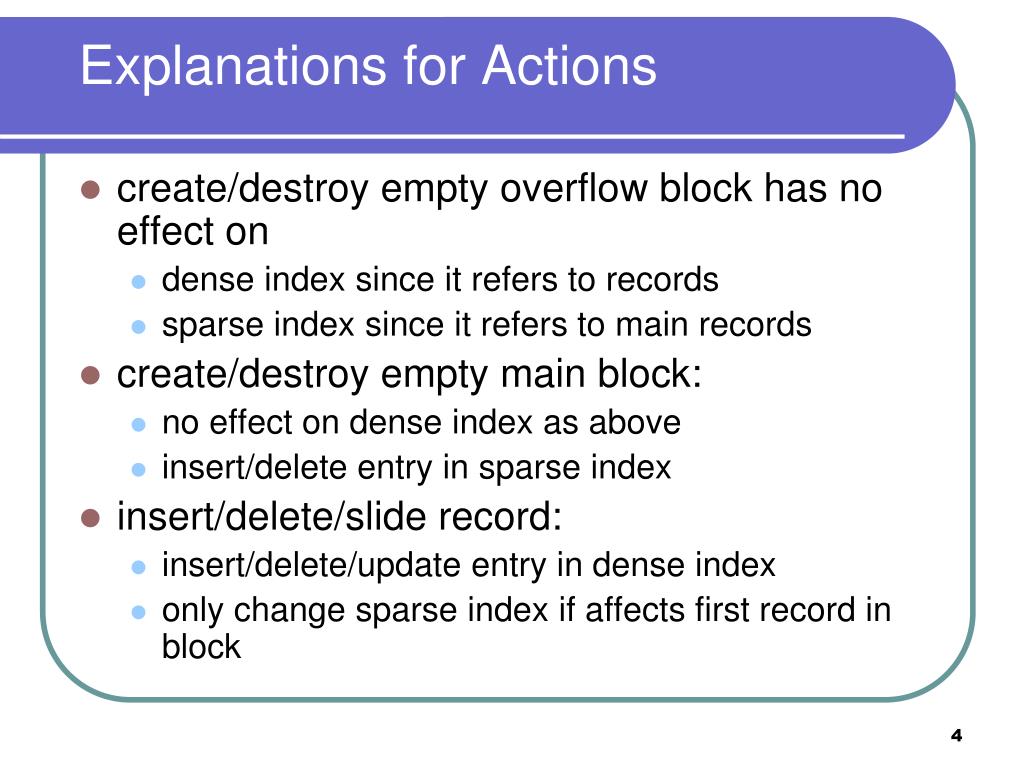 Explanations for Actions

- create/destroy empty overflow block has no effect on
  - dense index since it refers to records
  - sparse index since it refers to main records
- create/destroy empty main block:
  - no effect on dense index as above
  - insert/delete entry in sparse index
- insert/delete/slide record:
  - insert/delete/update entry in dense index
  - only change sparse index if affects first record in block

4